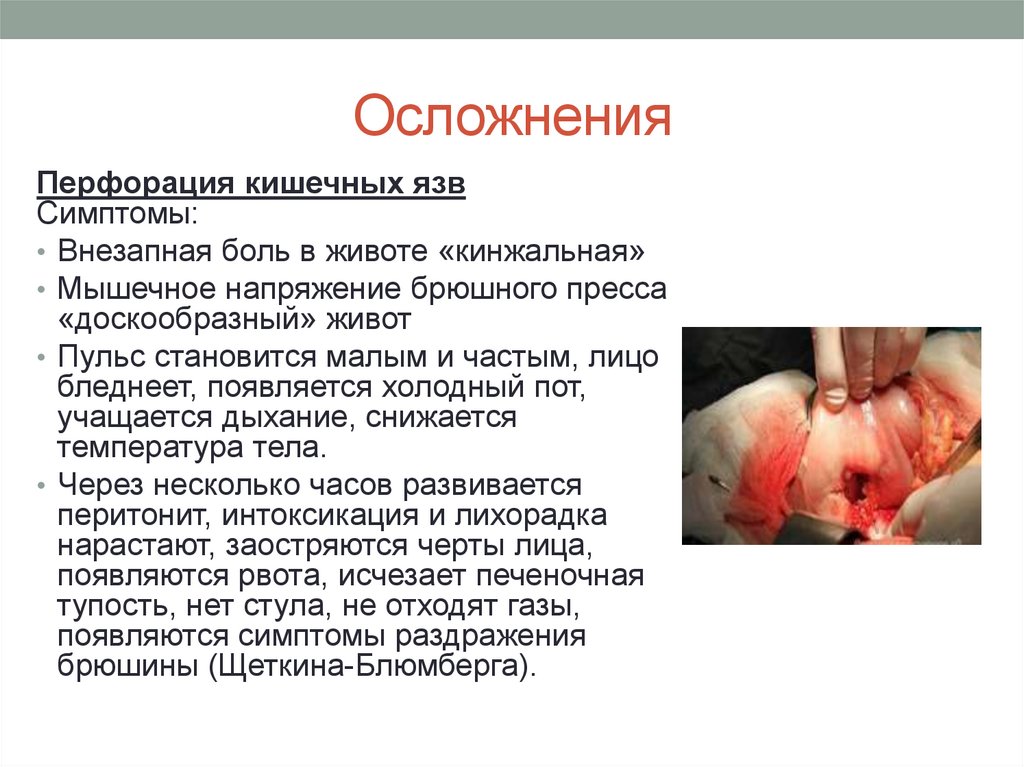 Осложнения

Перфорация кишечных язв
Симптомы:

• Внезапная боль в животе «кинжальная»
• Мышечное напряжение брюшного пресса «доскообразный» живот
• Пульс становится малым и частым, лицо бледнеет, появляется холодный пот, учащается дыхание, снижается температура тела.
• Через несколько часов развивается перитонит, интоксикация и лихорадка нарастают, заостряются черты лица, появляются рвота, исчезает печеночная тупость, нет стула, не отходят газы, появляются симптомы раздражения брюшины (Щеткина-Блюмберга).